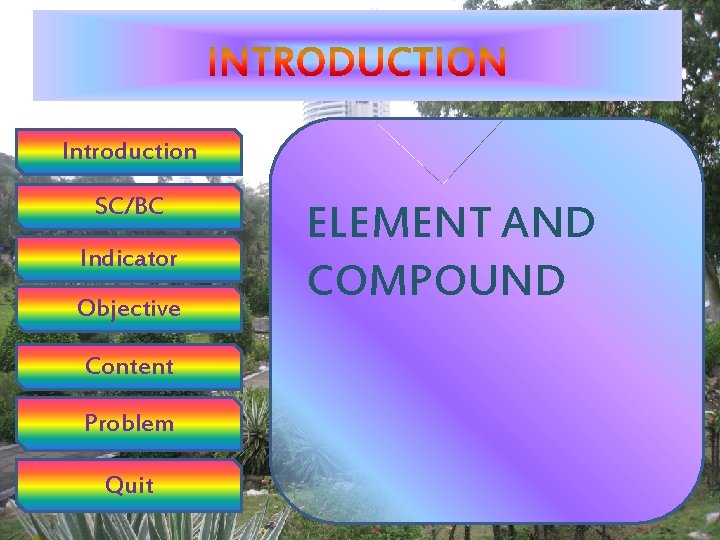 INTRODUCTION

Introduction

SC/BC

Indicator

Objective

Content

Problem

Quit

ELEMENT AND COMPOUND